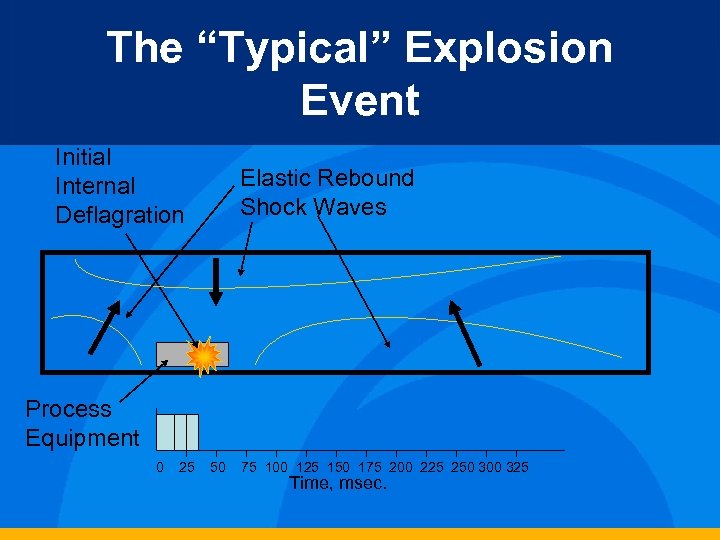 The “Typical” Explosion Event

Initial Internal Deflagration

Elastic Rebound Shock Waves

Process Equipment

0 25 50 75 100 125 150 175 200 225 250 300 325

Time, msec.